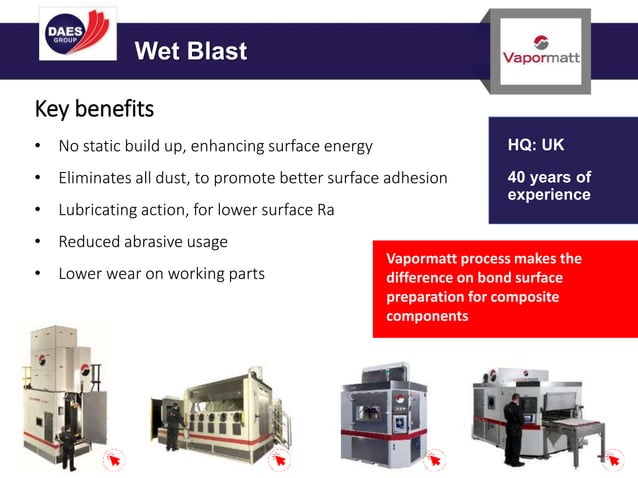 DAES GROUP

Wet Blast

Vapormatt

Key benefits

• No static build up, enhancing surface energy
• Eliminates all dust, to promote better surface adhesion
• Lubricating action, for lower surface Ra
• Reduced abrasive usage
• Lower wear on working parts

HQ: UK

40 years of experience

Vapormatt process makes the difference on bond surface preparation for composite components